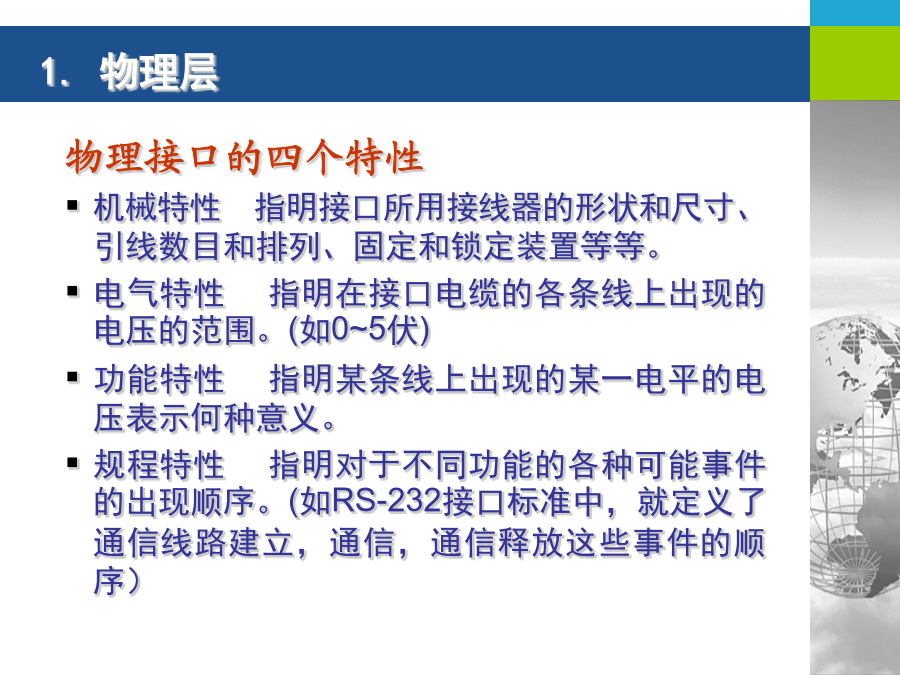 1、物理层

物理接口的四个特性

▪ 机械特性　指明接口所用接线器的形状和尺寸、引线数目和排列、固定和锁定装置等等。

▪ 电气特性　指明在接口电缆的各条线上出现的电压的范围。(如0~5伏)

▪ 功能特性　指明某条线上出现的某一电平的电压表示何种意义。

▪ 规程特性　指明对于不同功能的各种可能事件的出现顺序。(如RS-232接口标准中，就定义了通信线路建立，通信，通信释放这些事件的顺序）